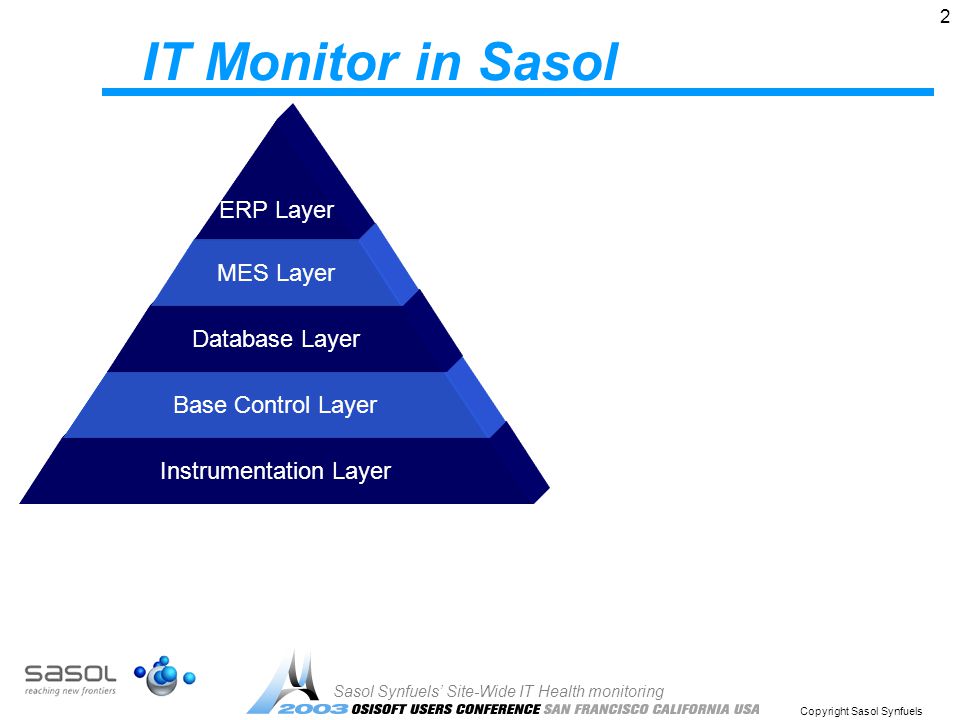 2

IT Monitor in Sasol

ERP Layer

MES Layer

Database Layer

Base Control Layer

Instrumentation Layer

sasol
reaching new frontiers

Sasol Synfuels' Site-Wide IT Health monitoring

2003 OSISOFT USERS CONFERENCE SAN FRANCISCO CALIFORNIA USA

Copyright Sasol Synfuels